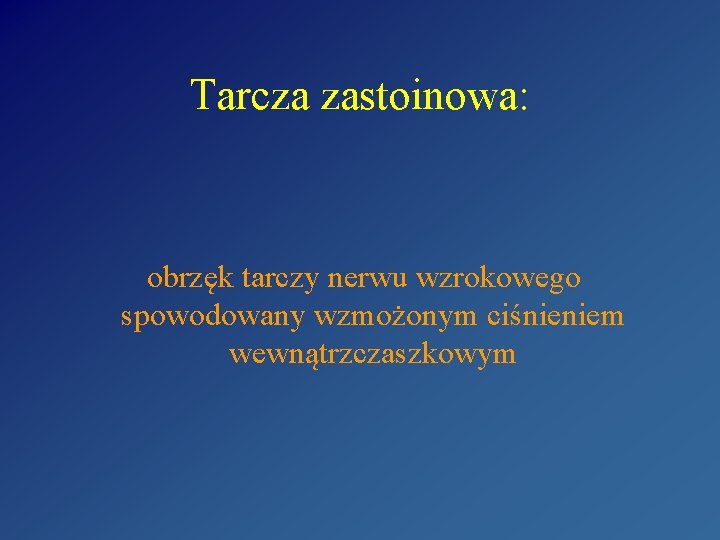 Tarcza zastoinowa:

obrzęk tarczy nerwu wzrokowego spowodowany wzmożonym ciśnieniem wewnątrzczaszkowym